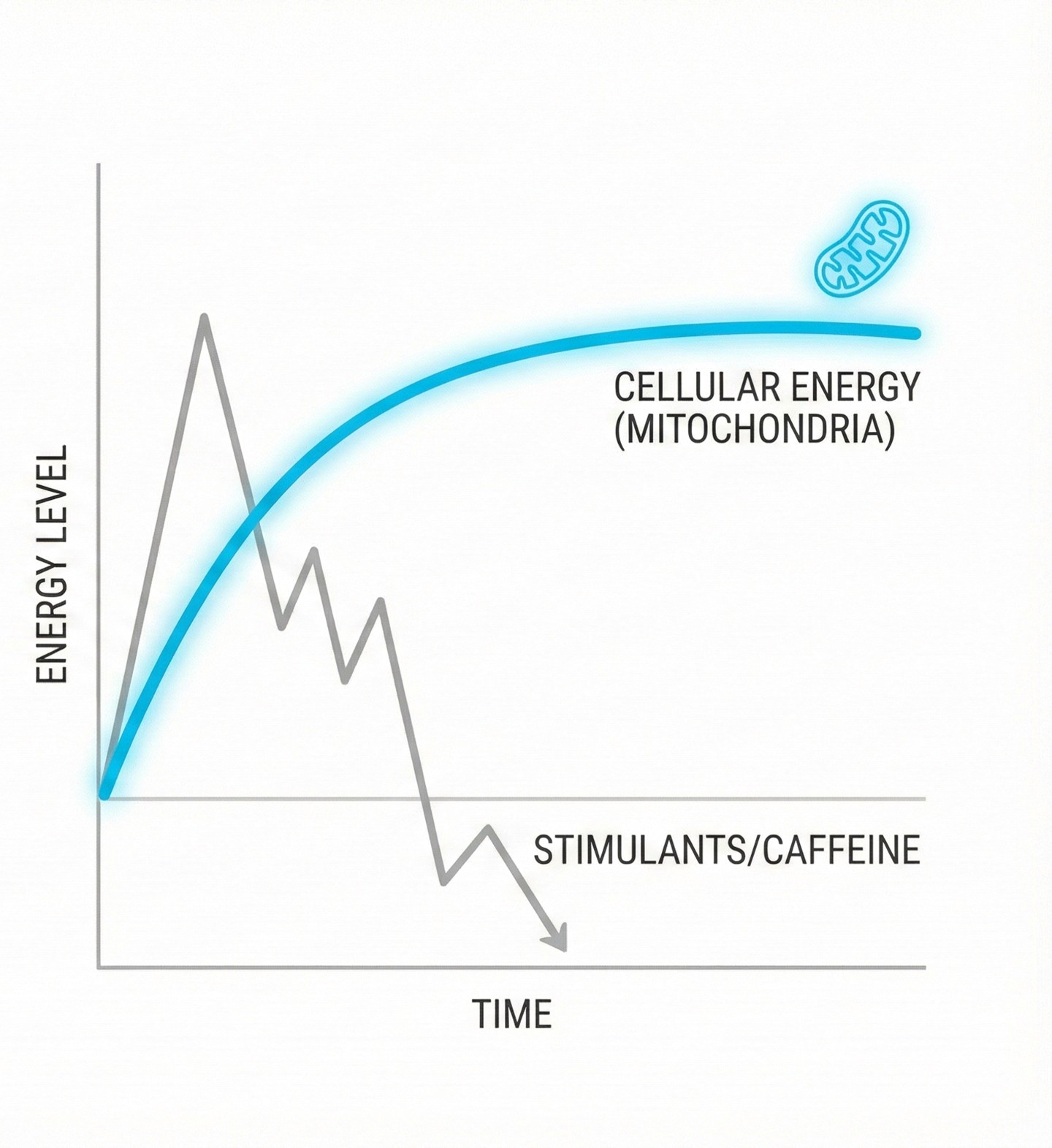 ENERGY LEVEL

CELLULAR ENERGY
(MITOCHONDRIA)

STIMULANTS/CAFFEINE

TIME